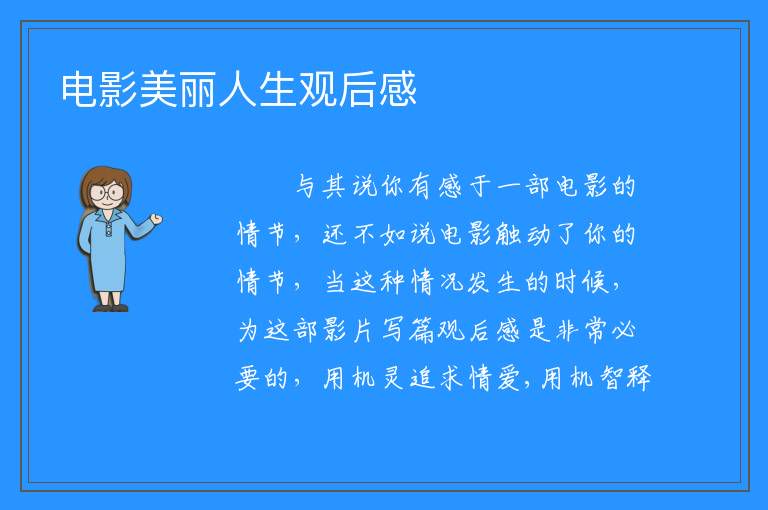 电影美丽人生观后感

与其说你有感于一部电影的情节，还不如说电影触动了你的情节，当这种情况发生的时候，为这部影片写篇观后感是非常必要的，用机灵追求情爱，用机智释